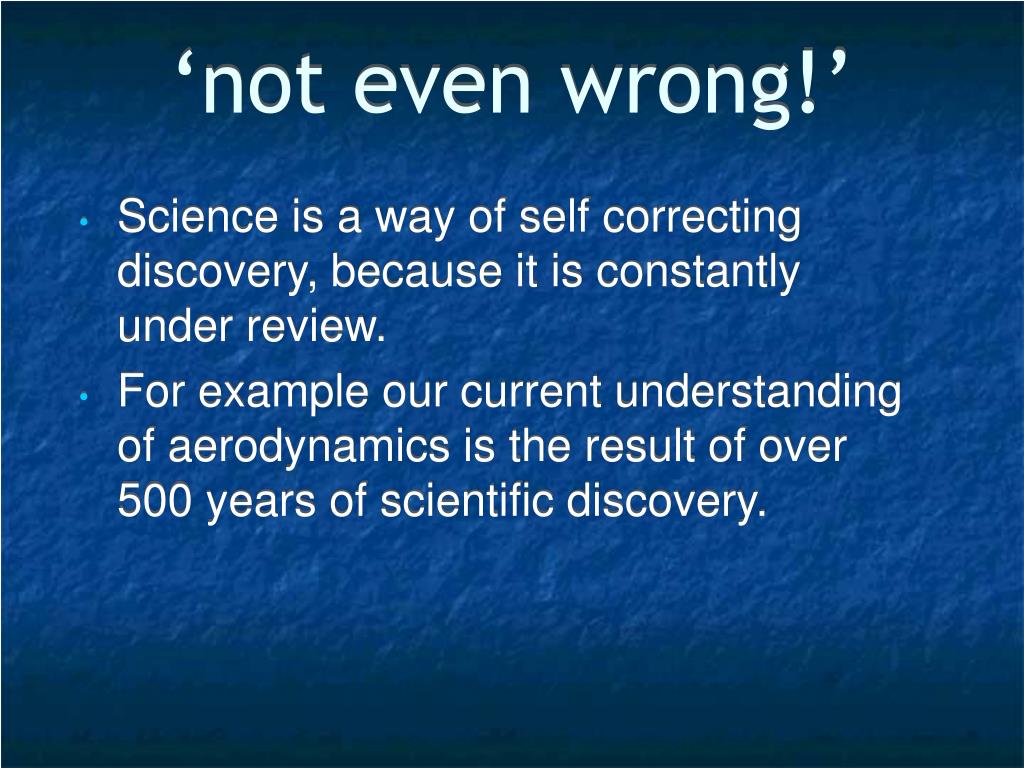 ‘not even wrong!’

• Science is a way of self correcting discovery, because it is constantly under review.
• For example our current understanding of aerodynamics is the result of over 500 years of scientific discovery.